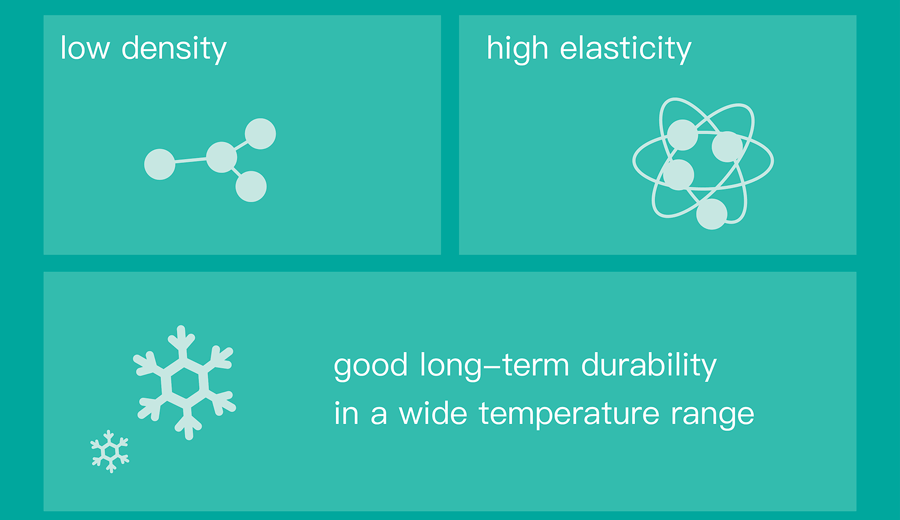 low density

high elasticity

good long–term durability
in a wide temperature range